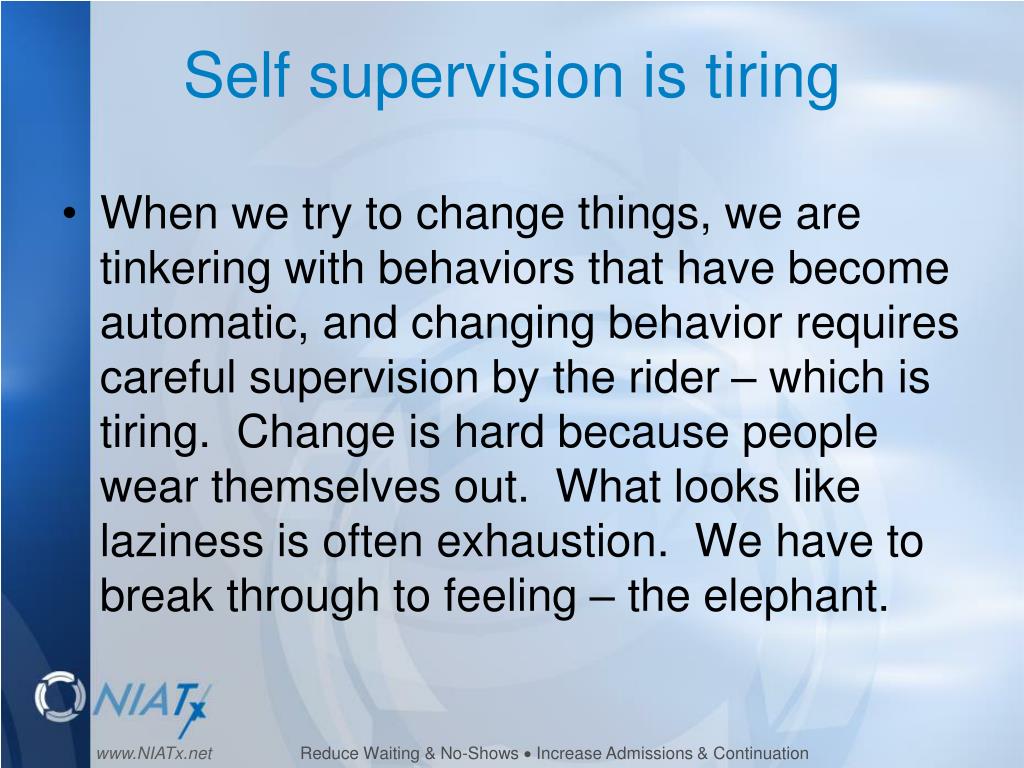 Self supervision is tiring

• When we try to change things, we are tinkering with behaviors that have become automatic, and changing behavior requires careful supervision by the rider – which is tiring. Change is hard because people wear themselves out. What looks like laziness is often exhaustion. We have to break through to feeling – the elephant.

NIATx

www.NIATx.net

Reduce Waiting & No-Shows • Increase Admissions & Continuation